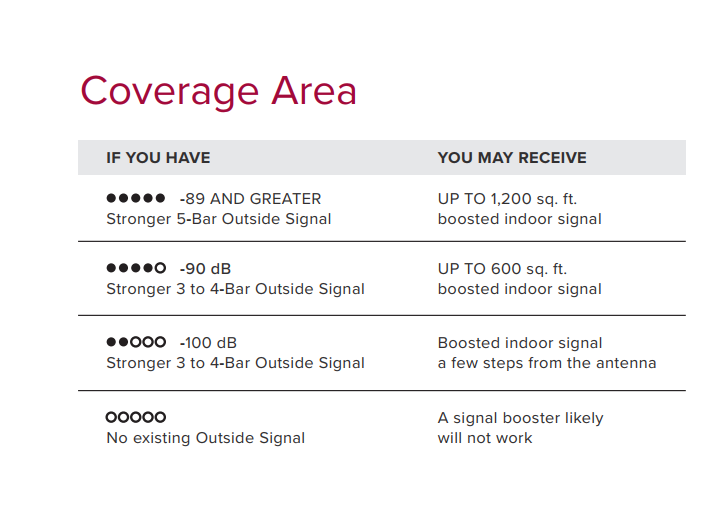 Coverage Area

| IF YOU HAVE | YOU MAY RECEIVE |
|---|---|
| ●●●●● -89 AND GREATER Stronger 5-Bar Outside Signal | UP TO 1,200 sq. ft. boosted indoor signal |
| ●●●●○ -90 dB Stronger 3 to 4-Bar Outside Signal | UP TO 600 sq. ft. boosted indoor signal |
| ●●○○○ -100 dB Stronger 3 to 4-Bar Outside Signal | Boosted indoor signal a few steps from the antenna |
| ○○○○○ No existing Outside Signal | A signal booster likely will not work |